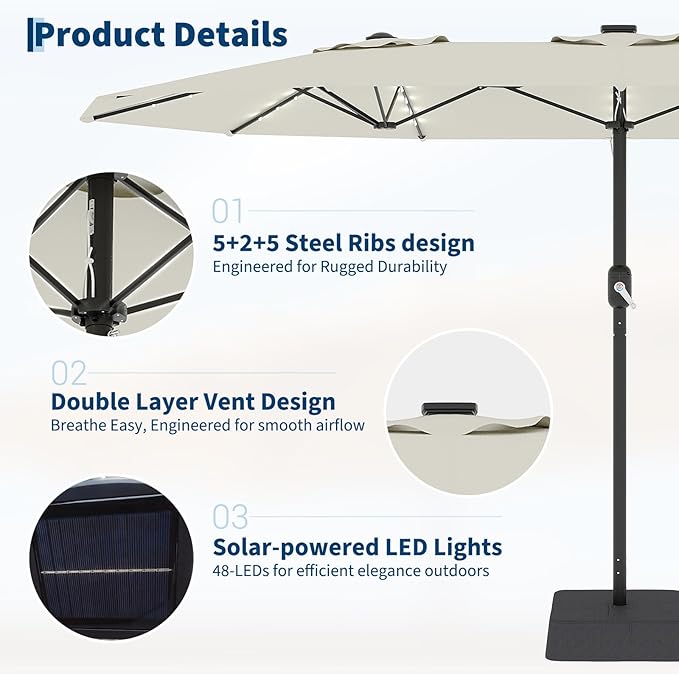 Product Details

01
5+2+5 Steel Ribs design
Engineered for Rugged Durability

02
Double Layer Vent Design
Breathe Easy, Engineered for smooth airflow

03
Solar-powered LED Lights
48-LEDs for efficient elegance outdoors